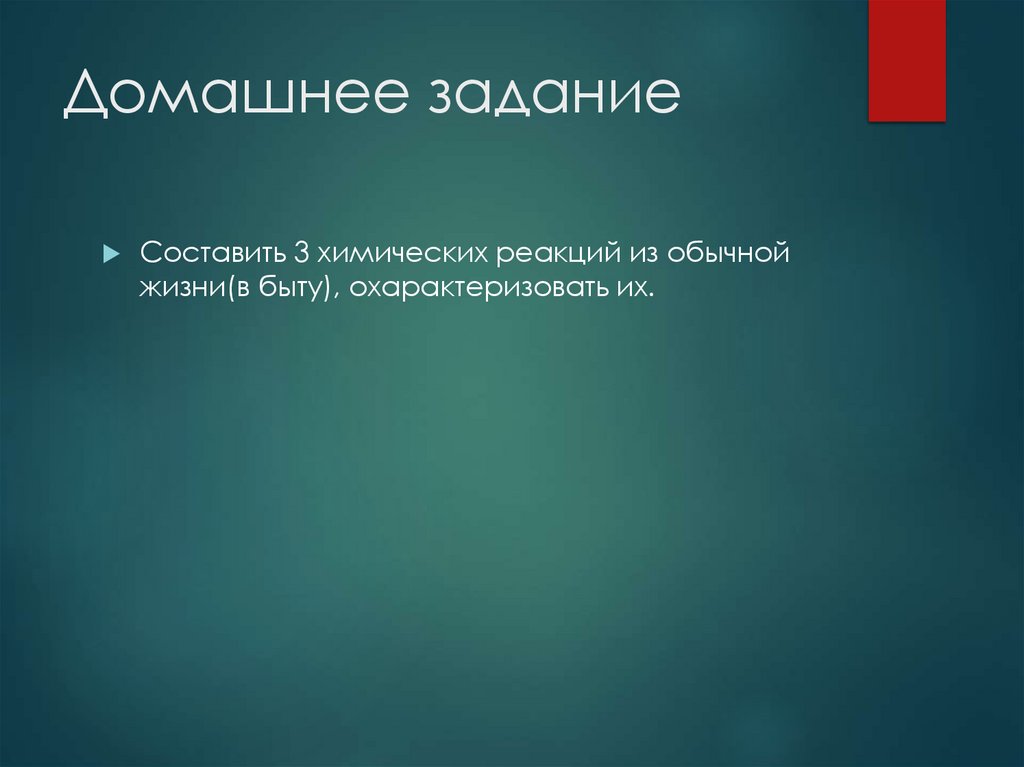 Домашнее задание

Составить 3 химических реакций из обычной жизни(в быту), охарактеризовать их.